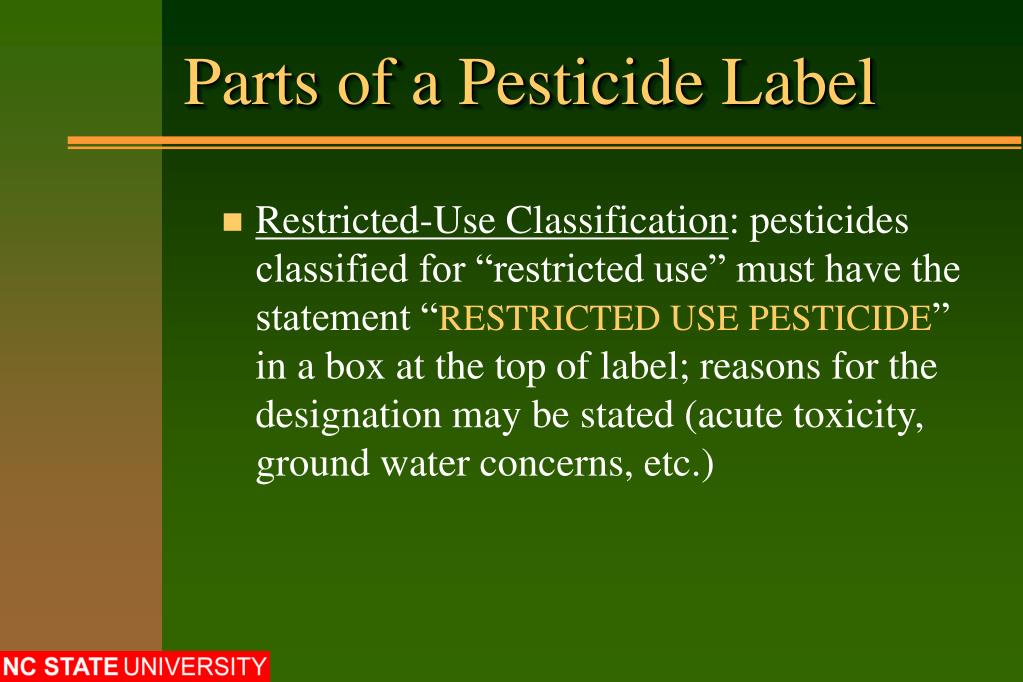 Parts of a Pesticide Label

Restricted-Use Classification: pesticides classified for “restricted use” must have the statement “RESTRICTED USE PESTICIDE” in a box at the top of label; reasons for the designation may be stated (acute toxicity, ground water concerns, etc.)

NC STATE UNIVERSITY